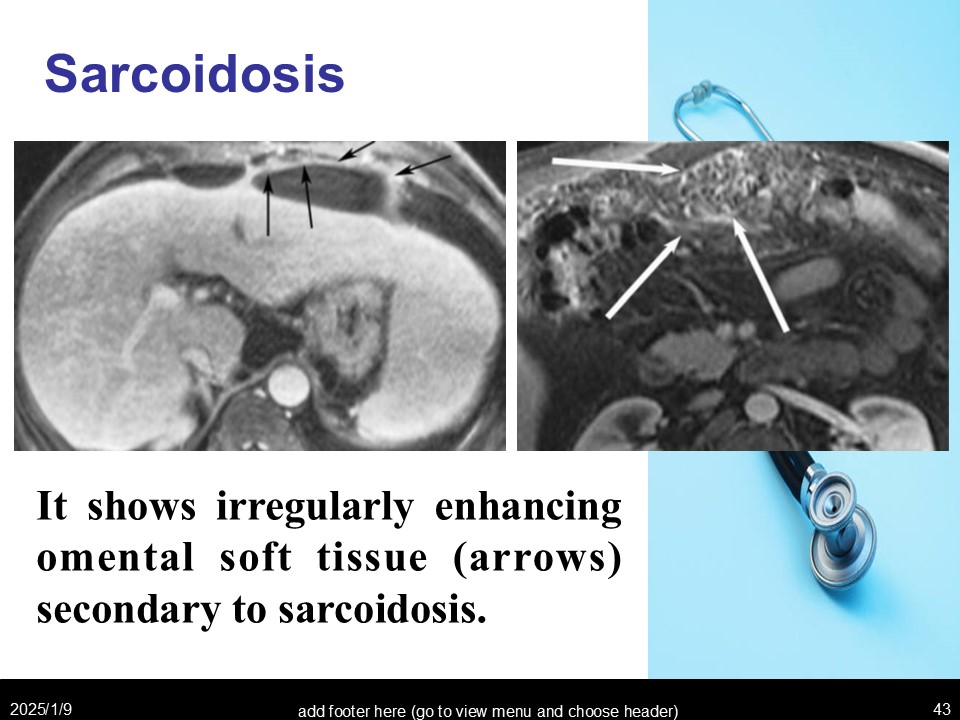 Sarcoidosis

It shows irregularly enhancing omental soft tissue (arrows) secondary to sarcoidosis.

2025/1/9

add footer here (go to view menu and choose header)

43